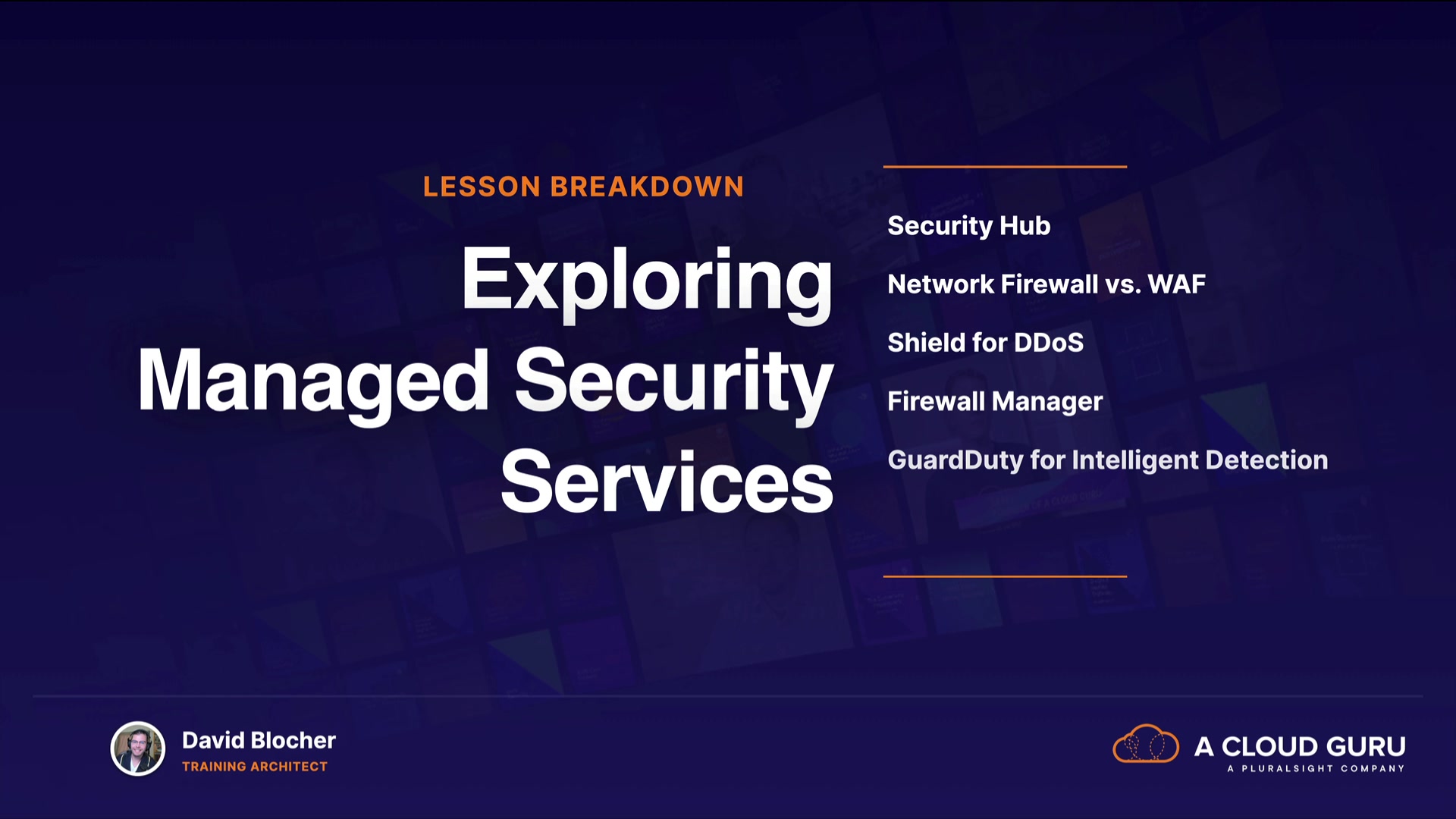 LESSON BREAKDOWN

Exploring Managed Security Services

Security Hub

Network Firewall vs. WAF

Shield for DDoS

Firewall Manager

GuardDuty for Intelligent Detection

David Blocher
TRAINING ARCHITECT

A CLOUD GURU
A PLURALSIGHT COMPANY